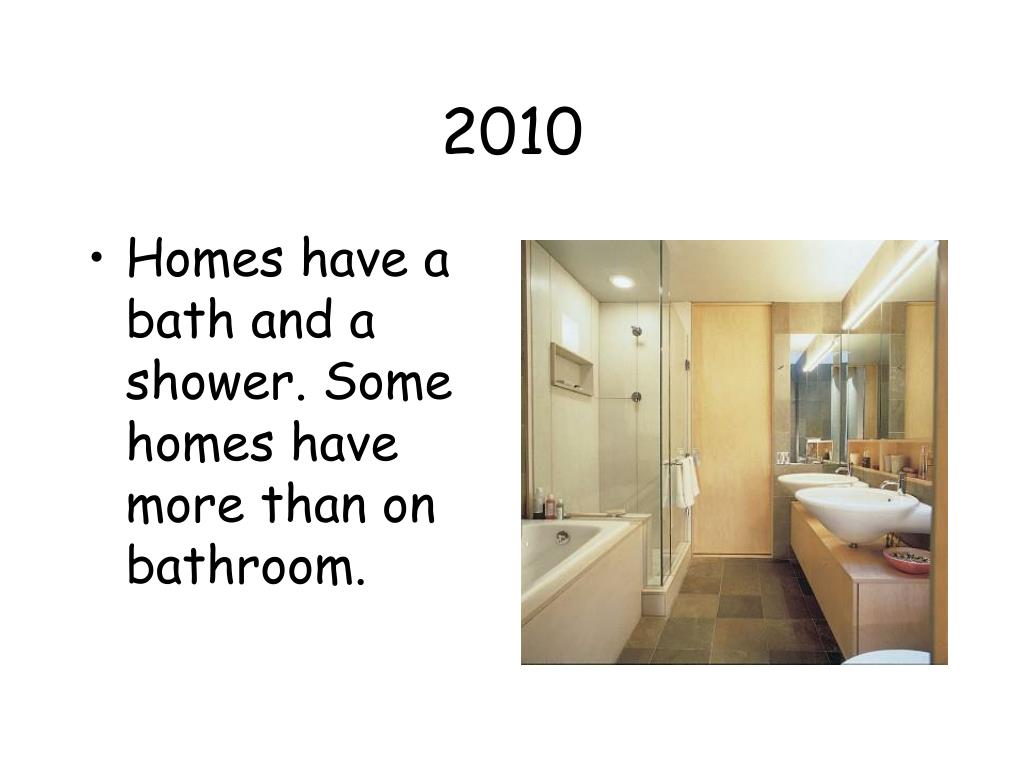 2010

• Homes have a bath and a shower. Some homes have more than on bathroom.